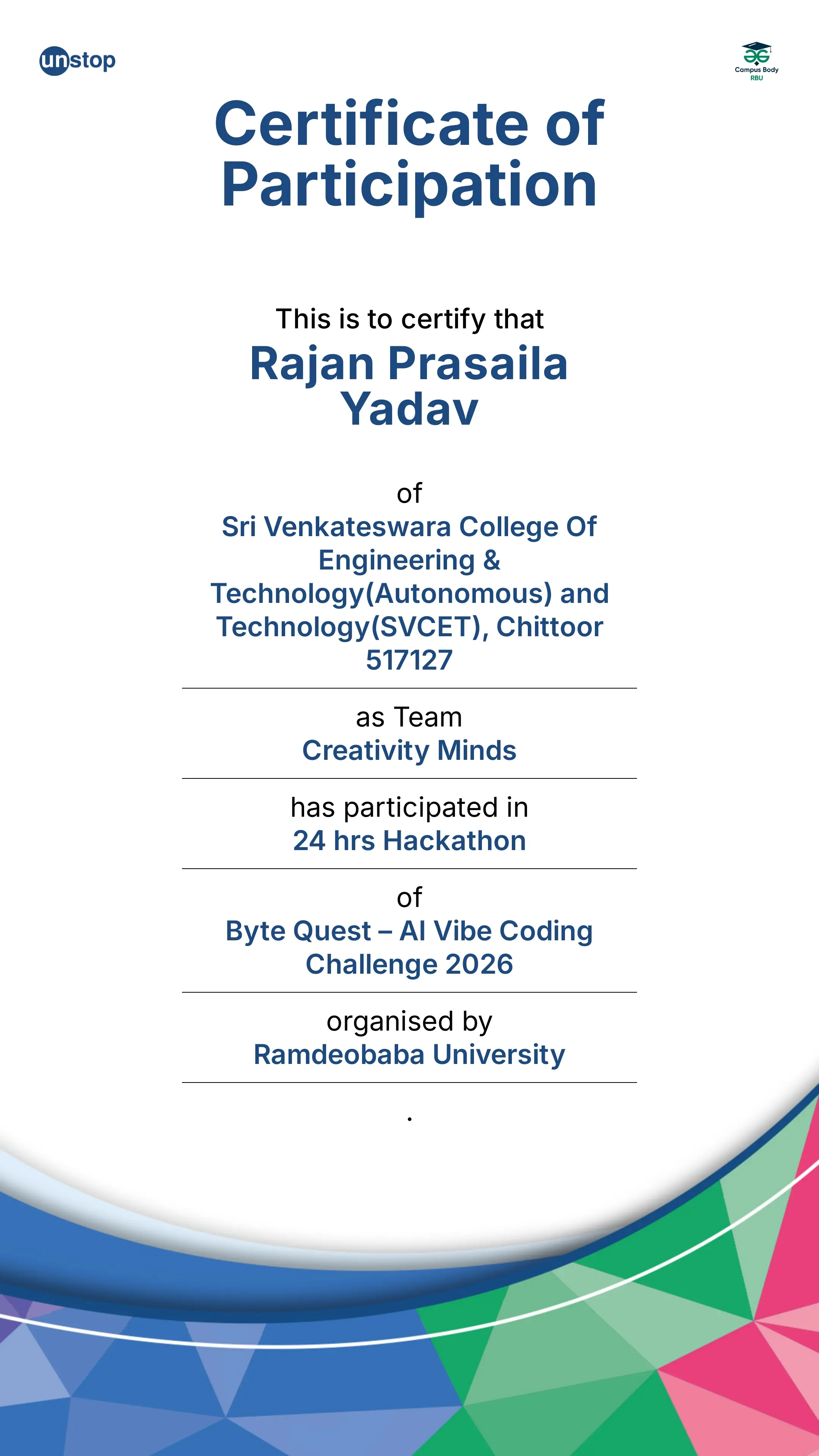 unstop

Campus Body
RBU

Certificate of Participation

This is to certify that

Rajan Prasaila Yadav

of

Sri Venkateswara College Of Engineering & Technology(Autonomous) and Technology(SVCET), Chittoor 517127

as Team

Creativity Minds

has participated in

24 hrs Hackathon

of

Byte Quest – AI Vibe Coding Challenge 2026

organised by

Ramdeobaba University

.